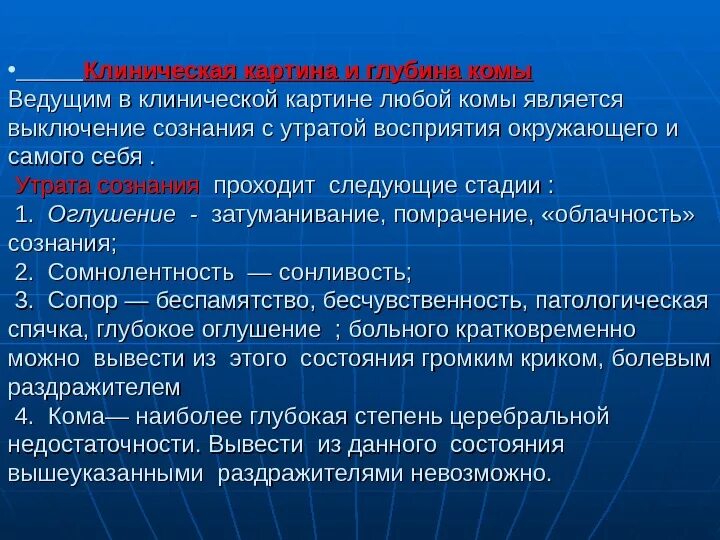 • Клиническая картина и глубина комы
Ведущим в клинической картине любой комы является выключение сознания с утратой восприятия окружающего и самого себя .
Утрата сознания проходит следующие стадии :
1. Оглушение - затуманивание, помрачение, «облачность» сознания;
2. Сомнолентность — сонливость;
3. Сопор — беспамятство, бесчувственность, патологическая спячка, глубокое оглушение ; больного кратковременно можно вывести из этого состояния громким криком, болевым раздражителем
4. Кома— наиболее глубокая степень церебральной недостаточности. Вывести из данного состояния вышеуказанными раздражителями невозможно.